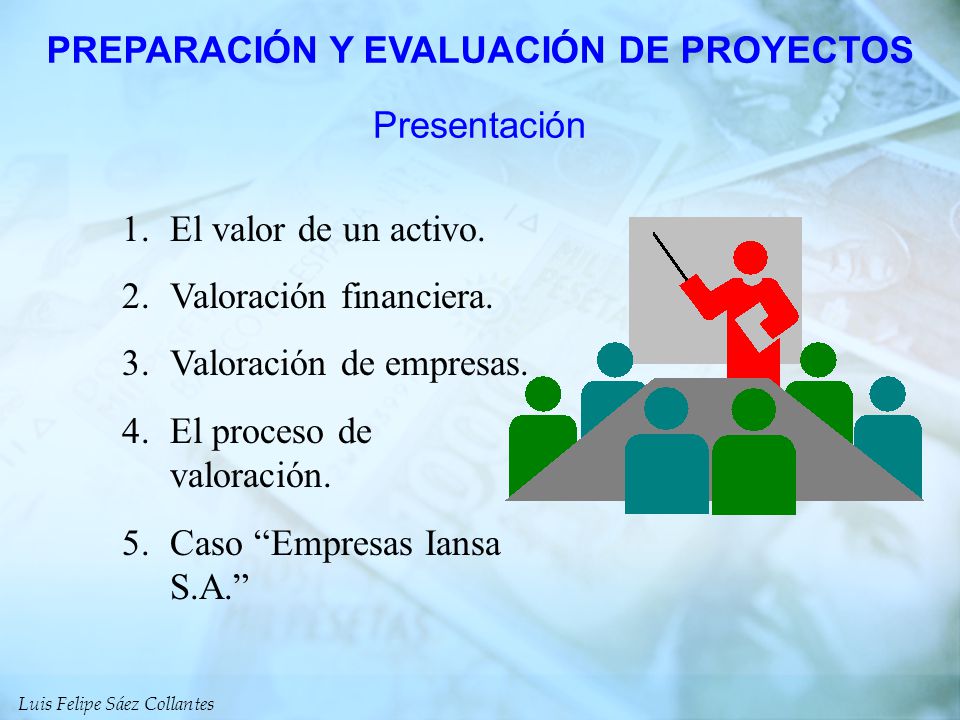 PREPARACIÓN Y EVALUACIÓN DE PROYECTOS

Presentación

1. El valor de un activo.
2. Valoración financiera.
3. Valoración de empresas.
4. El proceso de valoración.
5. Caso “Empresas Iansa S.A.”

Luis Felipe Sáez Collantes